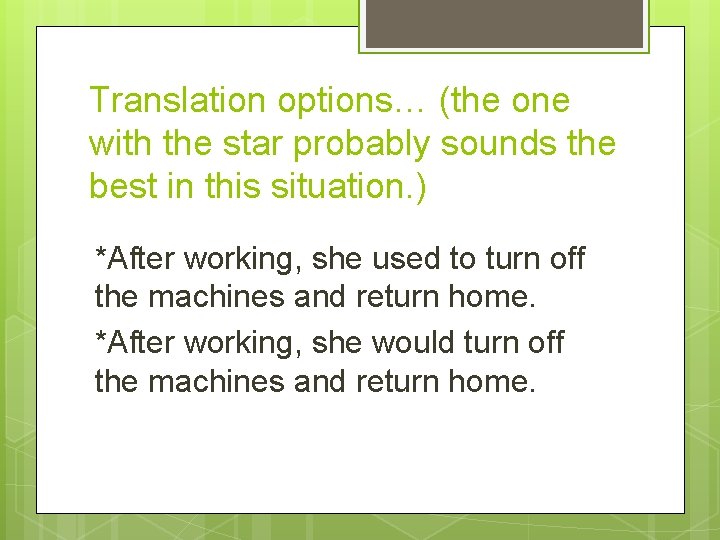 Translation options… (the one with the star probably sounds the best in this situation.)

*After working, she used to turn off the machines and return home.

*After working, she would turn off the machines and return home.